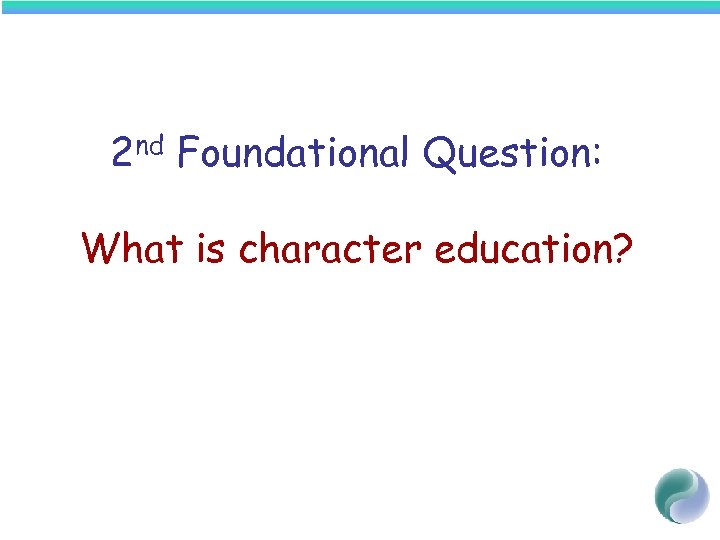 2nd Foundational Question:

What is character education?